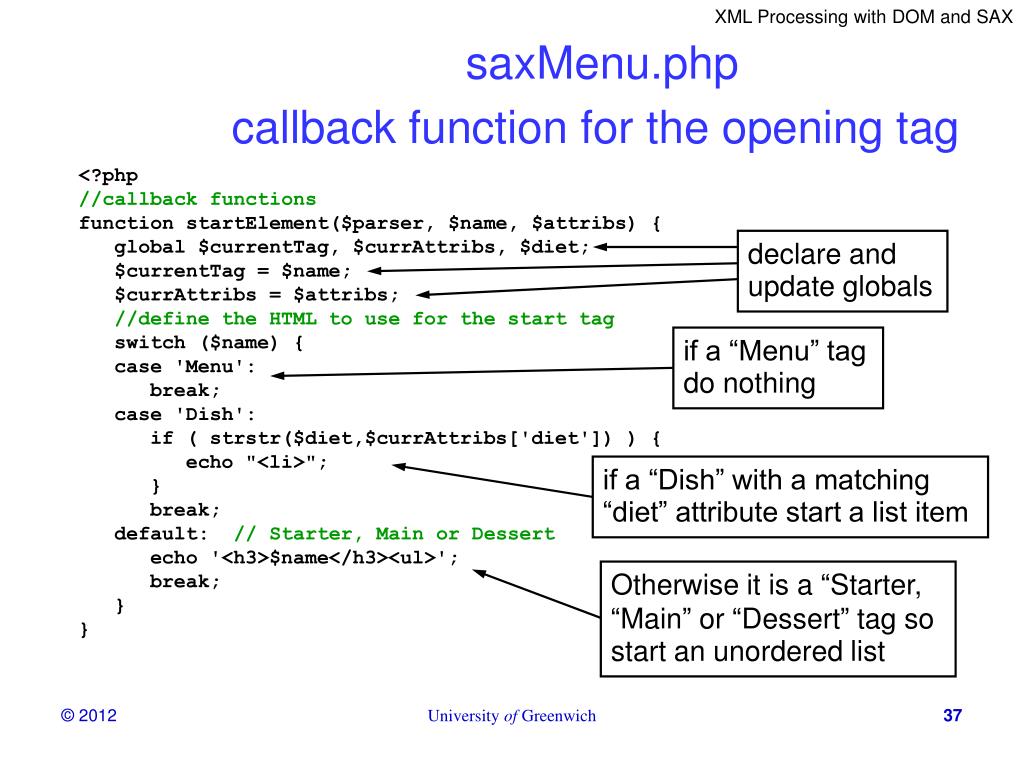 XML Processing with DOM and SAX

saxMenu.php
callback function for the opening tag

<?php
//callback functions
function startElement($parser, $name, $attribs) {
global $currentTag, $currAttribs, $diet;
$currentTag = $name;
$currAttribs = $attribs;
//define the HTML to use for the start tag
switch ($name) {
case 'Menu':
break;
case 'Dish':
if ( strstr($diet,$currAttribs['diet']) ) {
echo "<li>";
}
break;
default: // Starter, Main or Dessert
echo '<h3>$name</h3><ul>';
break;
}
}

declare and update globals

if a “Menu” tag do nothing

if a “Dish” with a matching “diet” attribute start a list item

Otherwise it is a “Starter, “Main” or “Dessert” tag so start an unordered list

© 2012

University of Greenwich

37